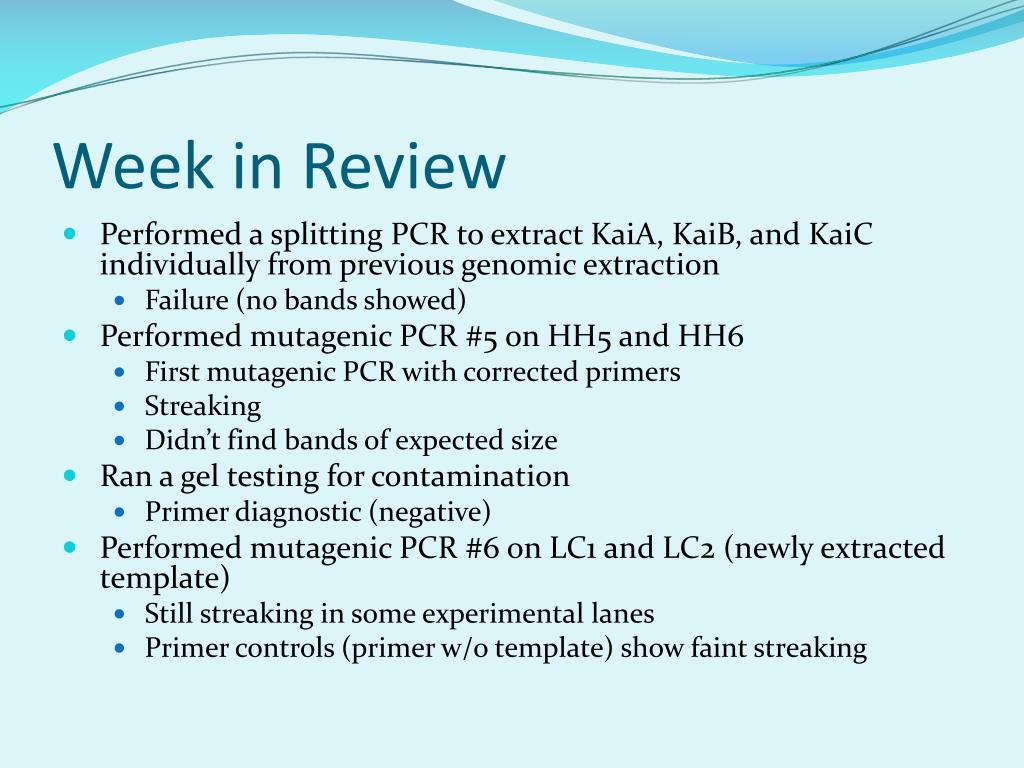 Week in Review

- Performed a splitting PCR to extract KaiA, KaiB, and KaiC individually from previous genomic extraction
  - Failure (no bands showed)
- Performed mutagenic PCR #5 on HH5 and HH6
  - First mutagenic PCR with corrected primers
  - Streaking
  - Didn't find bands of expected size
- Ran a gel testing for contamination
  - Primer diagnostic (negative)
- Performed mutagenic PCR #6 on LC1 and LC2 (newly extracted template)
  - Still streaking in some experimental lanes
  - Primer controls (primer w/o template) show faint streaking